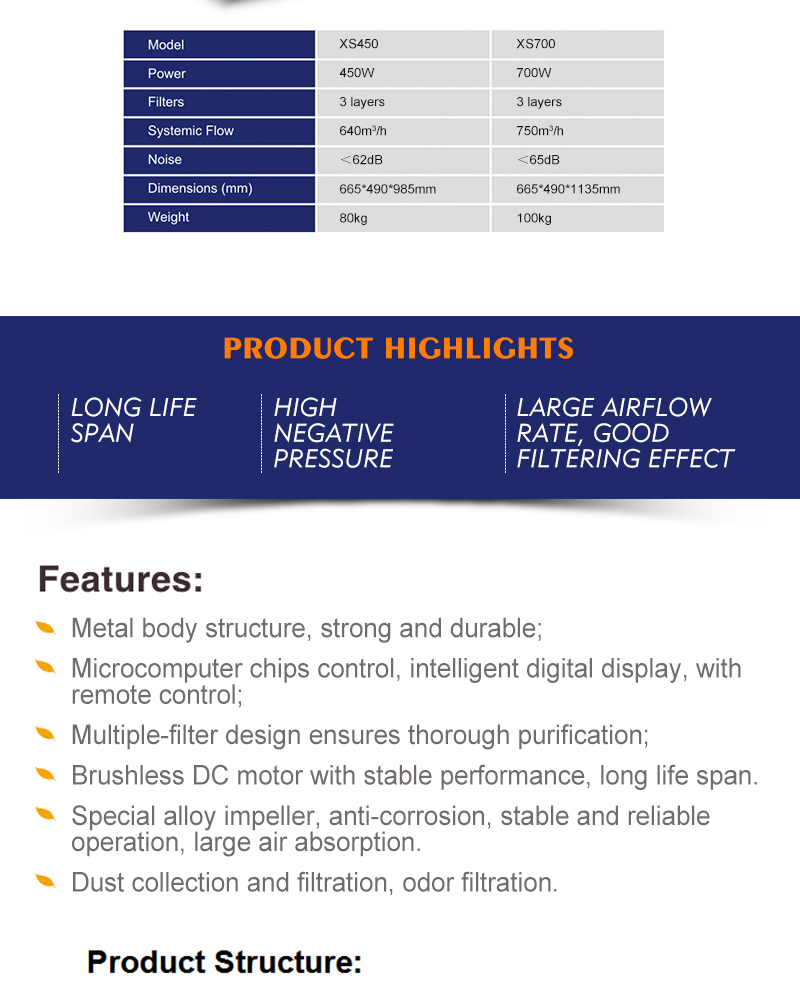 | Model | XS450 | XS700 |
|---|---|---|
| Power | 450W | 700W |
| Filters | 3 layers | 3 layers |
| Systemic Flow | 640m³/h | 750m³/h |
| Noise | ＜62dB | ＜65dB |
| Dimensions (mm) | 665*490*985mm | 665*490*1135mm |
| Weight | 80kg | 100kg |

PRODUCT HIGHLIGHTS

LONG LIFE SPAN

HIGH NEGATIVE PRESSURE

LARGE AIRFLOW RATE, GOOD FILTERING EFFECT

Features:

Metal body structure, strong and durable;

Microcomputer chips control, intelligent digital display, with remote control;

Multiple-filter design ensures thorough purification;

Brushless DC motor with stable performance, long life span.

Special alloy impeller, anti-corrosion, stable and reliable operation, large air absorption.

Dust collection and filtration, odor filtration.

Product Structure: